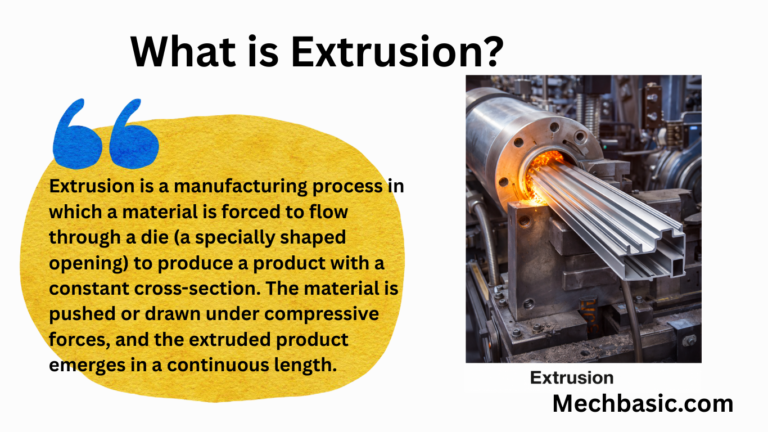 What is Extrusion?

Extrusion is a manufacturing process in which a material is forced to flow through a die (a specially shaped opening) to produce a product with a constant cross-section. The material is pushed or drawn under compressive forces, and the extruded product emerges in a continuous length.

Extrusion

Mechbasic.com